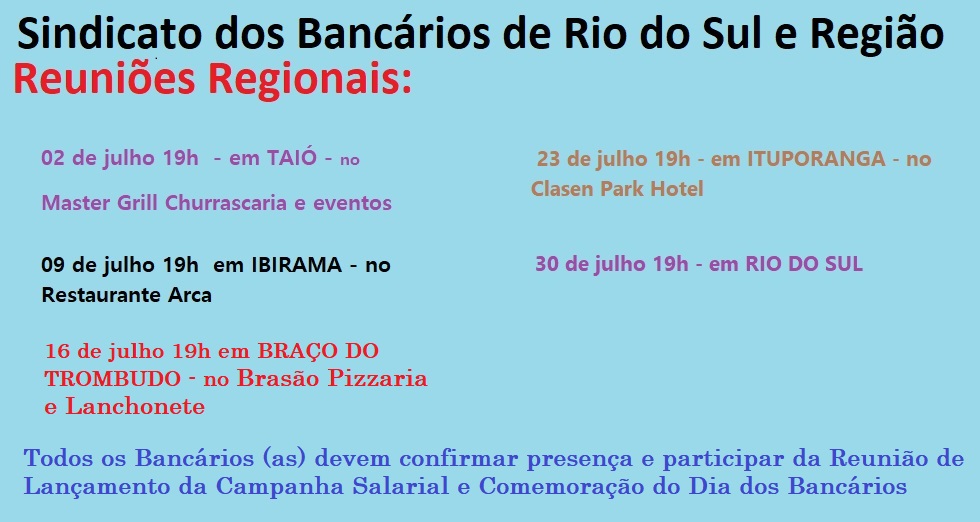 Sindicato dos Bancários de Rio do Sul e Região
Reuniões Regionais:

02 de julho 19h - em TAIÓ - no Master Grill Churrascaria e eventos

09 de julho 19h em IBIRAMA - no Restaurante Arca

16 de julho 19h em BRAÇO DO TROMBUDO - no Brasão Pizzaria e Lanchonete

23 de julho 19h - em ITUPORANGA - no Clasen Park Hotel

30 de julho 19h - em RIO DO SUL

Todos os Bancários (as) devem confirmar presença e participar da Reunião de Lançamento da Campanha Salarial e Comemoração do Dia dos Bancários